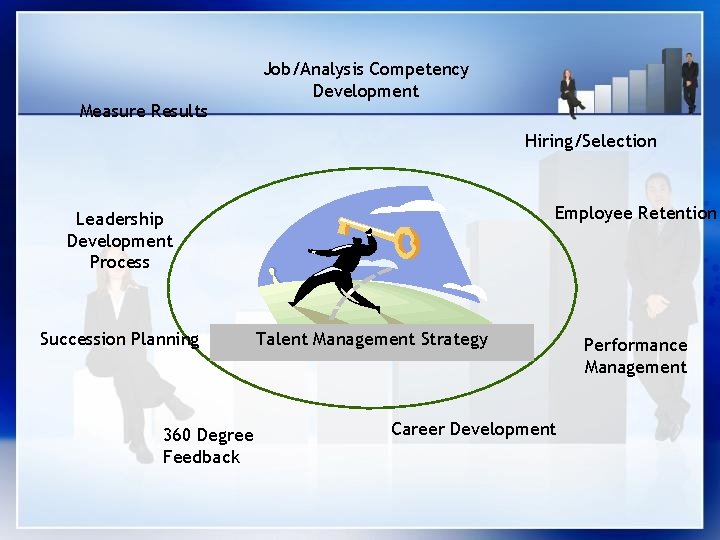 Job/Analysis Competency Development

Measure Results

Hiring/Selection

Leadership Development Process

Employee Retention

Succession Planning

Talent Management Strategy

Performance Management

360 Degree Feedback

Career Development